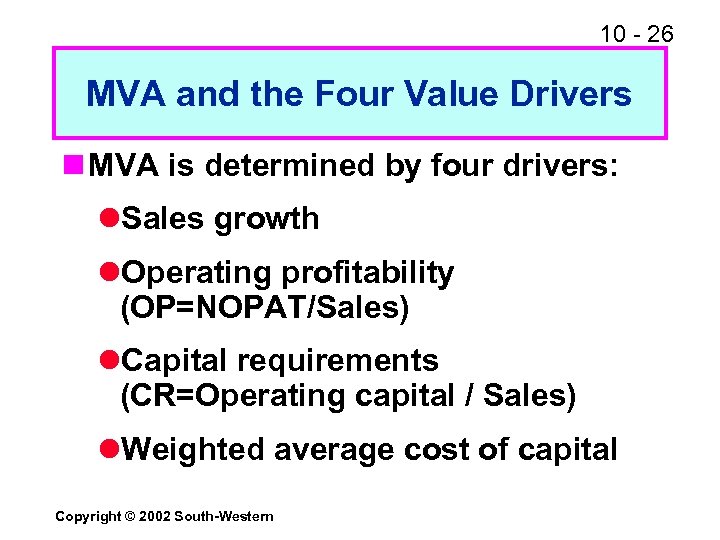 10 - 26

MVA and the Four Value Drivers

MVA is determined by four drivers:

Sales growth

Operating profitability (OP=NOPAT/Sales)

Capital requirements (CR=Operating capital / Sales)

Weighted average cost of capital

Copyright © 2002 South-Western